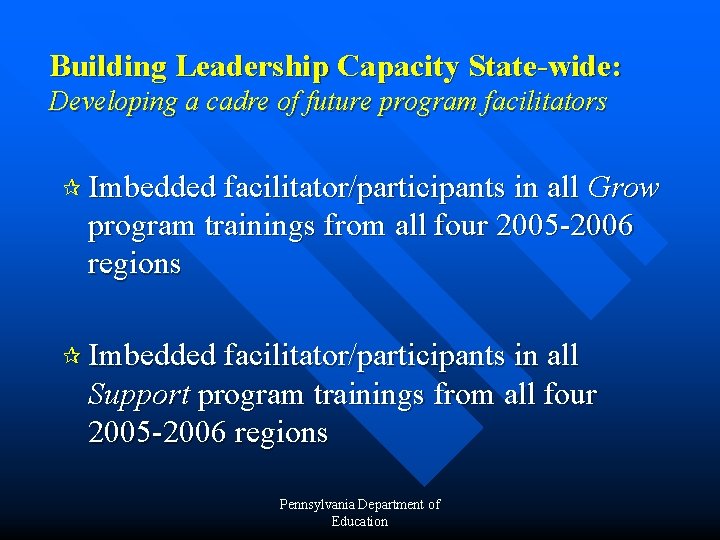 Building Leadership Capacity State-wide:
Developing a cadre of future program facilitators

☆ Imbedded facilitator/participants in all Grow program trainings from all four 2005-2006 regions

☆ Imbedded facilitator/participants in all Support program trainings from all four 2005-2006 regions

Pennsylvania Department of Education